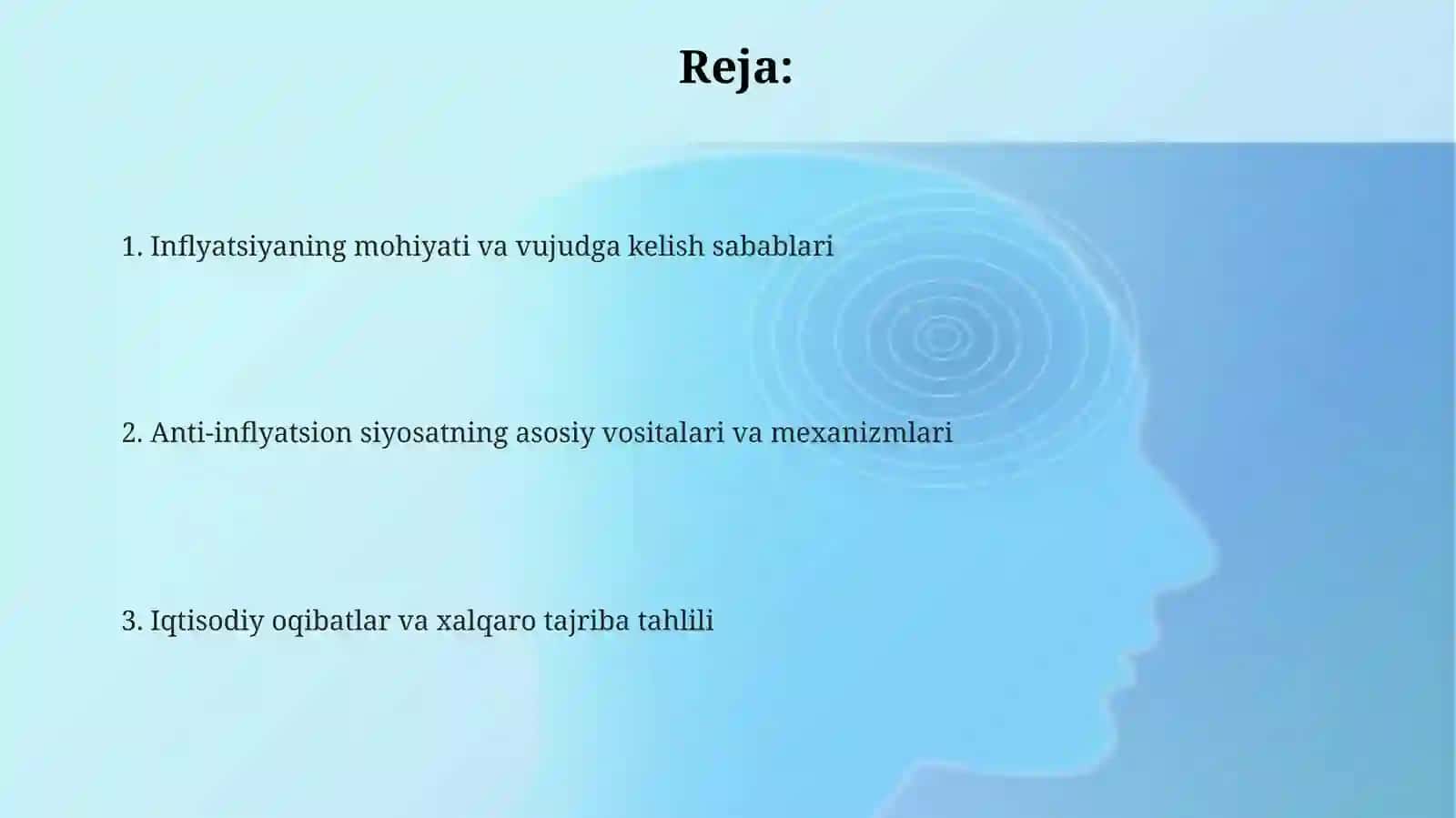 Reja:

1. Inflyatsiyaning mohiyati va vujudga kelish sabablari

2. Anti-inflyatsion siyosatning asosiy vositalari va mexanizmlari

3. Iqtisodiy oqibatlar va xalqaro tajriba tahlili